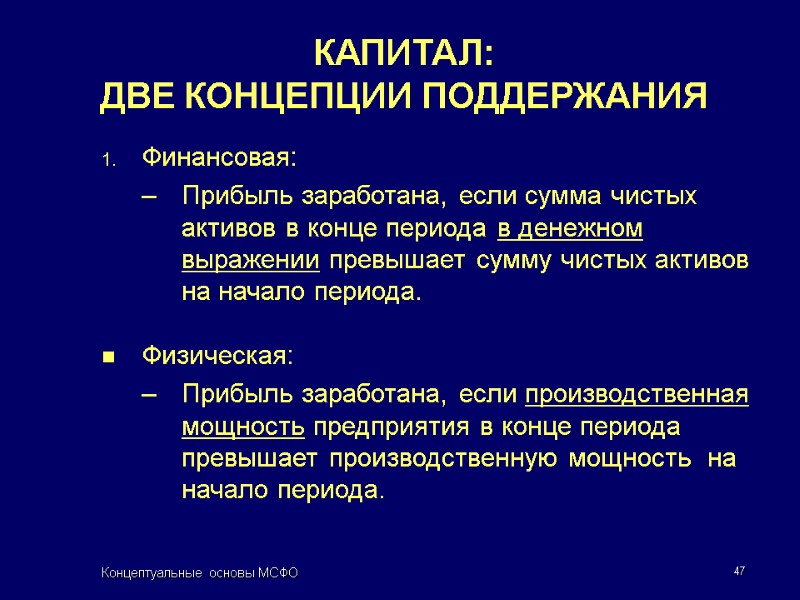 КАПИТАЛ:
ДВЕ КОНЦЕПЦИИ ПОДДЕРЖАНИЯ

1. Финансовая:

– Прибыль заработана, если сумма чистых активов в конце периода в денежном выражении превышает сумму чистых активов на начало периода.

▪ Физическая:

– Прибыль заработана, если производственная мощность предприятия в конце периода превышает производственную мощность на начало периода.

Концептуальные основы МСФО

47